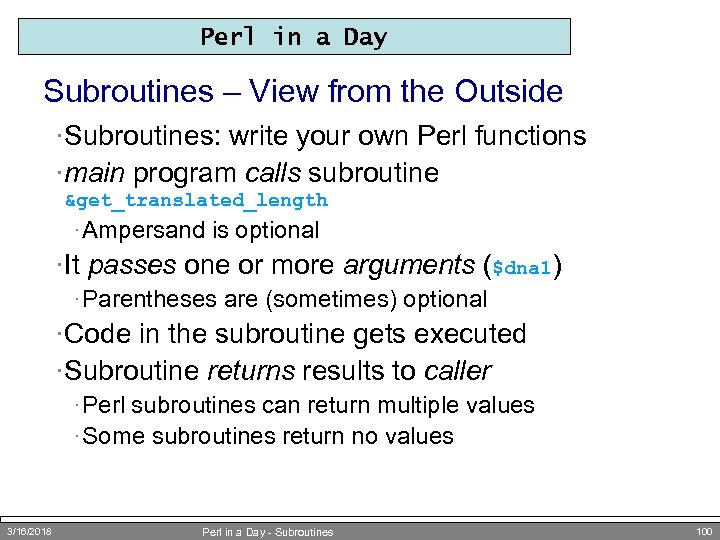 Perl in a Day

Subroutines – View from the Outside

·Subroutines: write your own Perl functions

·main program calls subroutine &get_translated_length

·Ampersand is optional

·It passes one or more arguments ($dna1)

·Parentheses are (sometimes) optional

·Code in the subroutine gets executed

·Subroutine returns results to caller

·Perl subroutines can return multiple values

·Some subroutines return no values

3/16/2018 Perl in a Day - Subroutines 100